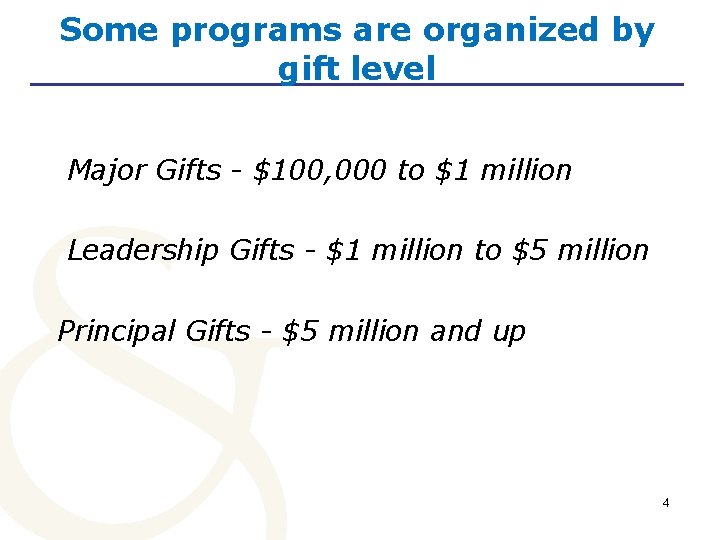 Some programs are organized by gift level

Major Gifts - \$100,000 to \$1 million

Leadership Gifts - \$1 million to \$5 million

Principal Gifts - \$5 million and up

4